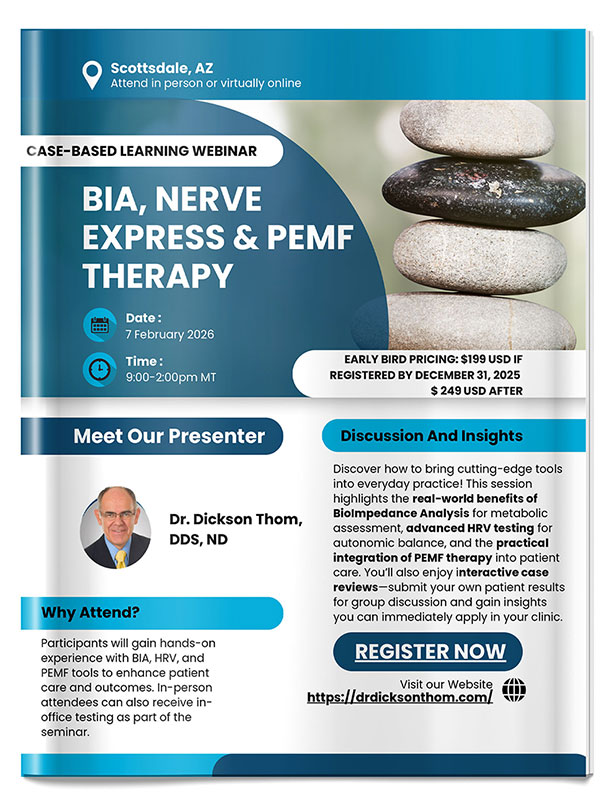 Scottsdale, AZ
Attend in person or virtually online

CASE-BASED LEARNING WEBINAR

BIA, NERVE EXPRESS & PEMF THERAPY

Date :
7 February 2026

Time :
9:00-2:00pm MT

EARLY BIRD PRICING: $199 USD IF REGISTERED BY DECEMBER 31, 2025
$ 249 USD AFTER

Meet Our Presenter

Dr. Dickson Thom, DDS, ND

Why Attend?

Participants will gain hands-on experience with BIA, HRV, and PEMF tools to enhance patient care and outcomes. In-person attendees can also receive in-office testing as part of the seminar.

Discussion And Insights

Discover how to bring cutting-edge tools into everyday practice! This session highlights the real-world benefits of BioImpedance Analysis for metabolic assessment, advanced HRV testing for autonomic balance, and the practical integration of PEMF therapy into patient care. You'll also enjoy interactive case reviews—submit your own patient results for group discussion and gain insights you can immediately apply in your clinic.

REGISTER NOW

Visit our Website
https://drdicksonthom.com/